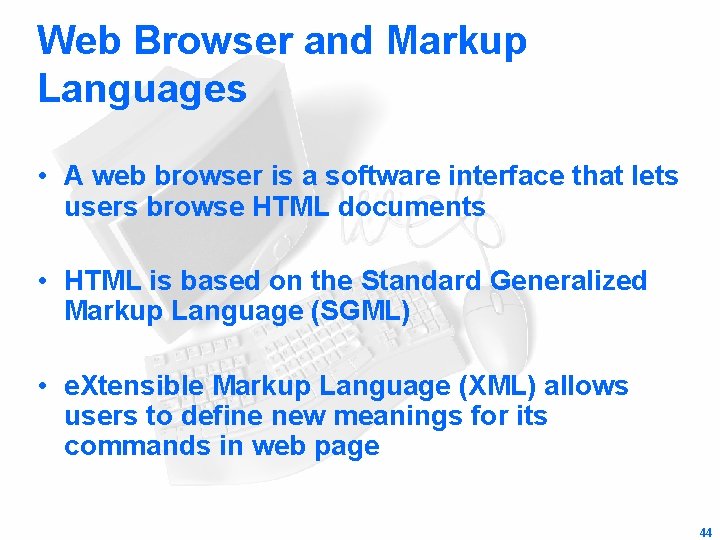 Web Browser and Markup Languages

• A web browser is a software interface that lets users browse HTML documents

• HTML is based on the Standard Generalized Markup Language (SGML)

• eXtensible Markup Language (XML) allows users to define new meanings for its commands in web page

44